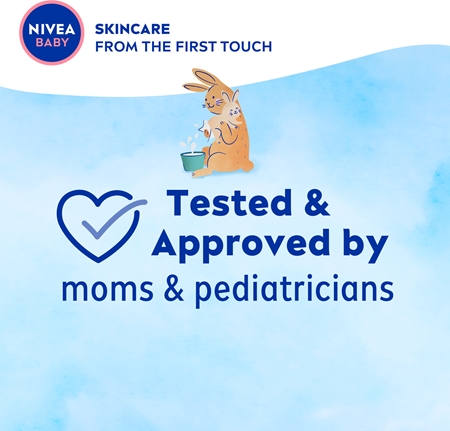 NIVEA
BABY

SKINCARE
FROM THE FIRST TOUCH

Tested & Approved by
moms & pediatricians